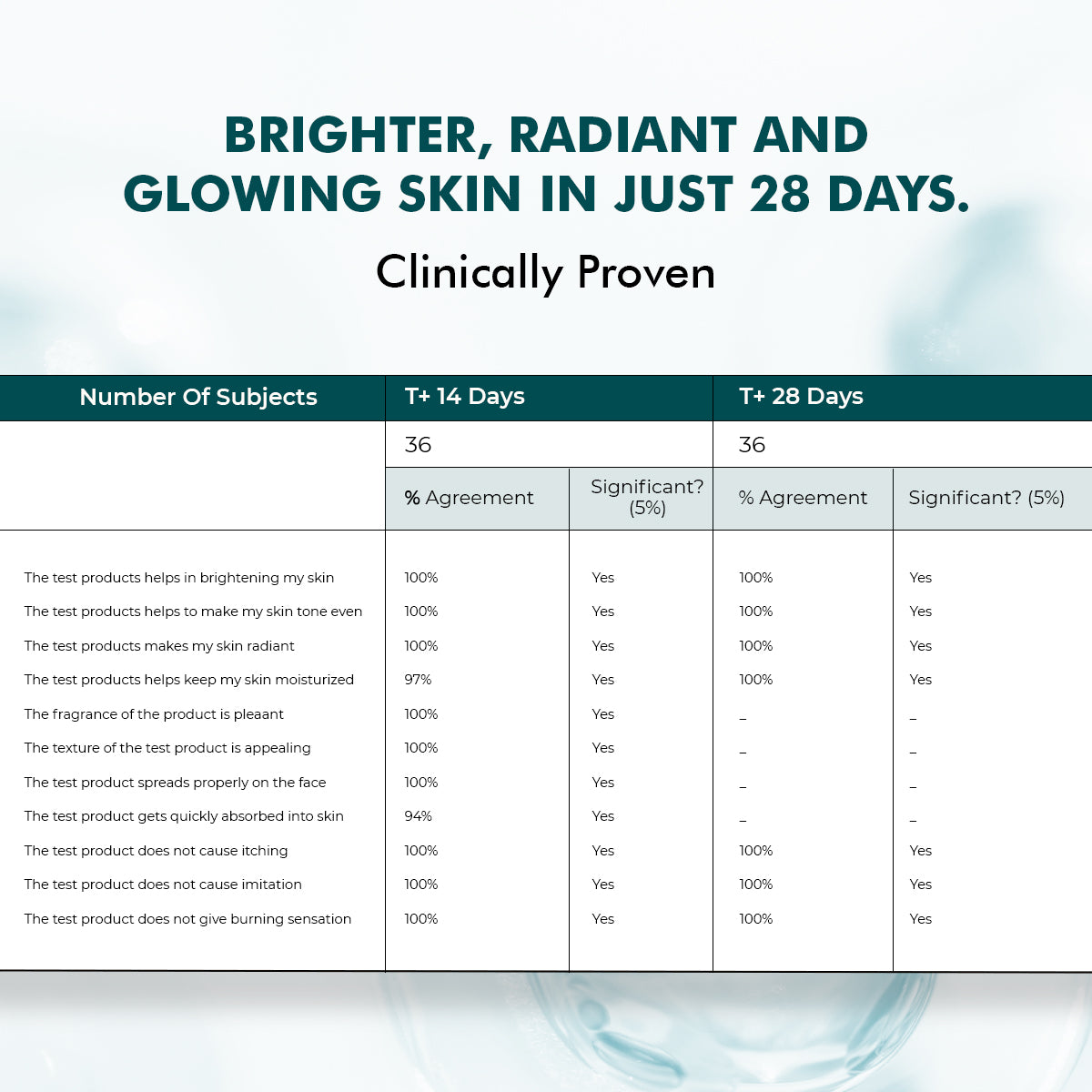 BRIGHTER, RADIANT AND GLOWING SKIN IN JUST 28 DAYS.

Clinically Proven

| Number Of Subjects | T+ 14 Days | | T+ 28 Days | |
|---|---|---|---|---|
| | 36 | | 36 | |
| | % Agreement | Significant? (5%) | % Agreement | Significant? (5%) |
| The test products helps in brightening my skin | 100% | Yes | 100% | Yes |
| The test products helps to make my skin tone even | 100% | Yes | 100% | Yes |
| The test products makes my skin radiant | 100% | Yes | 100% | Yes |
| The test products helps keep my skin moisturized | 97% | Yes | 100% | Yes |
| The fragrance of the product is pleaant | 100% | Yes | – | – |
| The texture of the test product is appealing | 100% | Yes | – | – |
| The test product spreads properly on the face | 100% | Yes | – | – |
| The test product gets quickly absorbed into skin | 94% | Yes | – | – |
| The test product does not cause itching | 100% | Yes | 100% | Yes |
| The test product does not cause imitation | 100% | Yes | 100% | Yes |
| The test product does not give burning sensation | 100% | Yes | 100% | Yes |